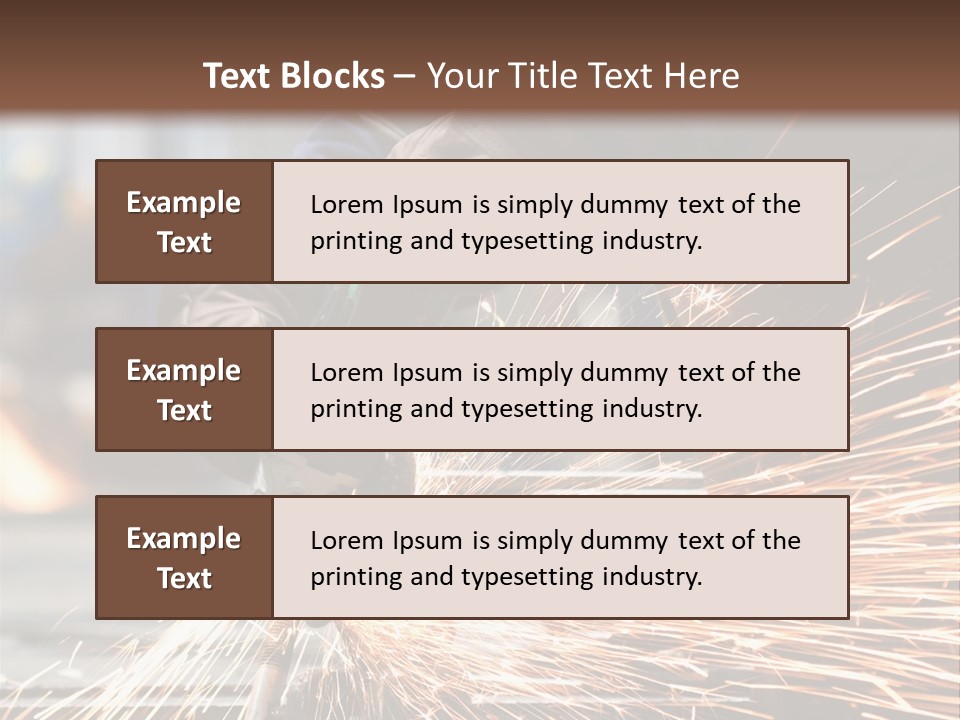 Text Blocks – Your Title Text Here

Example Text

Lorem Ipsum is simply dummy text of the printing and typesetting industry.

Example Text

Lorem Ipsum is simply dummy text of the printing and typesetting industry.

Example Text

Lorem Ipsum is simply dummy text of the printing and typesetting industry.